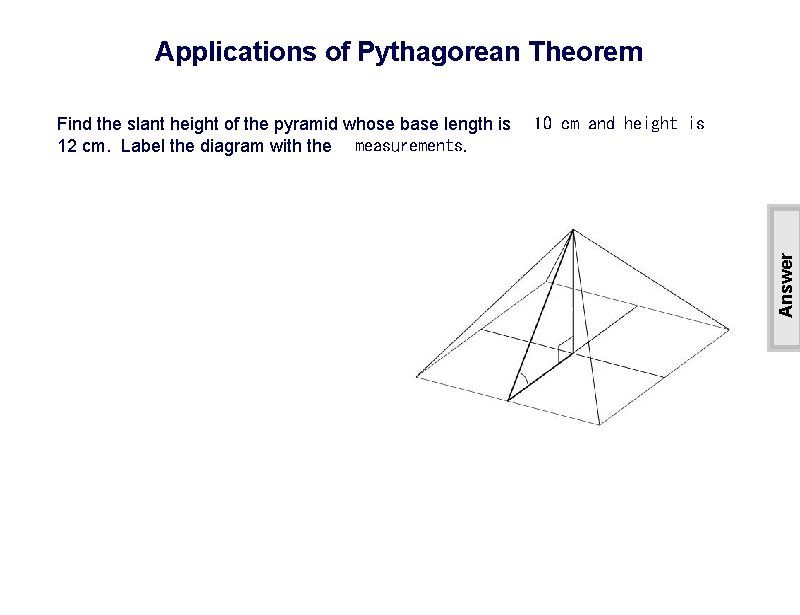 Applications of Pythagorean Theorem

Find the slant height of the pyramid whose base length is 10 cm and height is 12 cm. Label the diagram with the measurements.

Answer